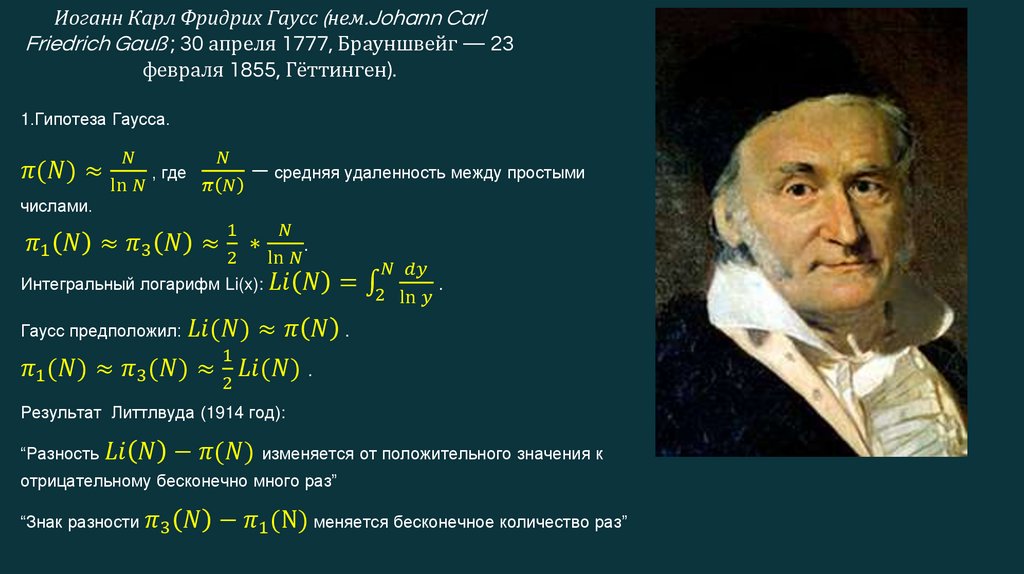 Иоганн Карл Фридрих Гаусс (нем.Johann Carl Friedrich Gauß; 30 апреля 1777, Брауншвейг — 23 февраля 1855, Гёттинген).

1.Гипотеза Гаусса.

$\pi(N) \approx \frac{N}{\ln N}$, где $\frac{N}{\pi(N)}$ — средняя удаленность между простыми числами.

$\pi_1(N) \approx \pi_3(N) \approx \frac{1}{2} * \frac{N}{\ln N}$.

Интегральный логарифм Li(x): $Li(N) = \int_2^N \frac{dy}{\ln y}$.

Гаусс предположил: $Li(N) \approx \pi(N)$.

$\pi_1(N) \approx \pi_3(N) \approx \frac{1}{2} Li(N)$.

Результат Литтлвуда (1914 год):

“Разность $Li(N) - \pi(N)$ изменяется от положительного значения к отрицательному бесконечно много раз”

“Знак разности $\pi_3(N) - \pi_1(N)$ меняется бесконечное количество раз”